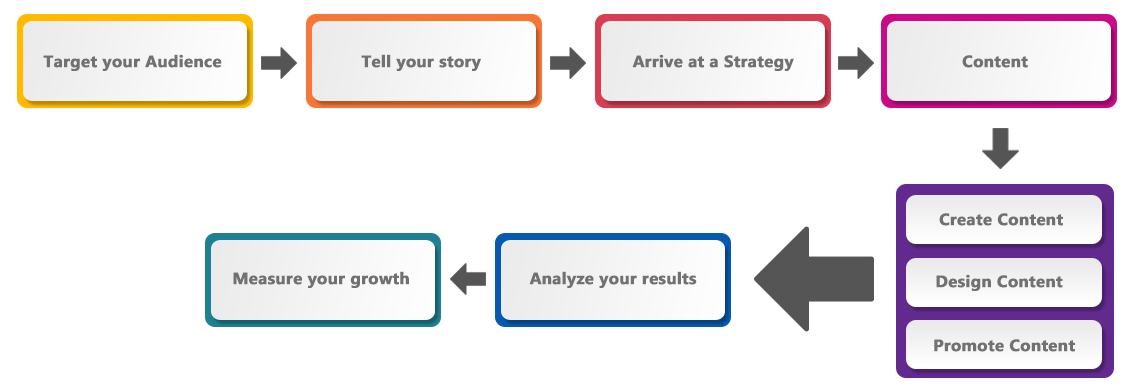 Target your Audience

Tell your story

Arrive at a Strategy

Content

Create Content

Design Content

Promote Content

Analyze your results

Measure your growth